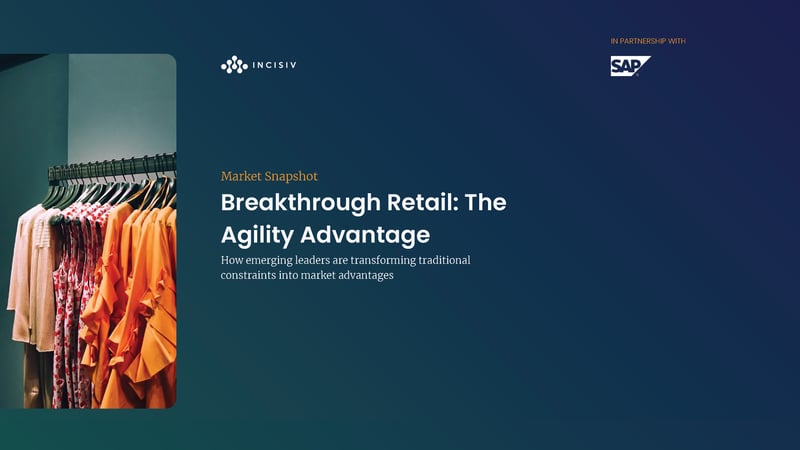 INCISIV

IN PARTNERSHIP WITH

SAP

Market Snapshot

Breakthrough Retail: The Agility Advantage

How emerging leaders are transforming traditional constraints into market advantages